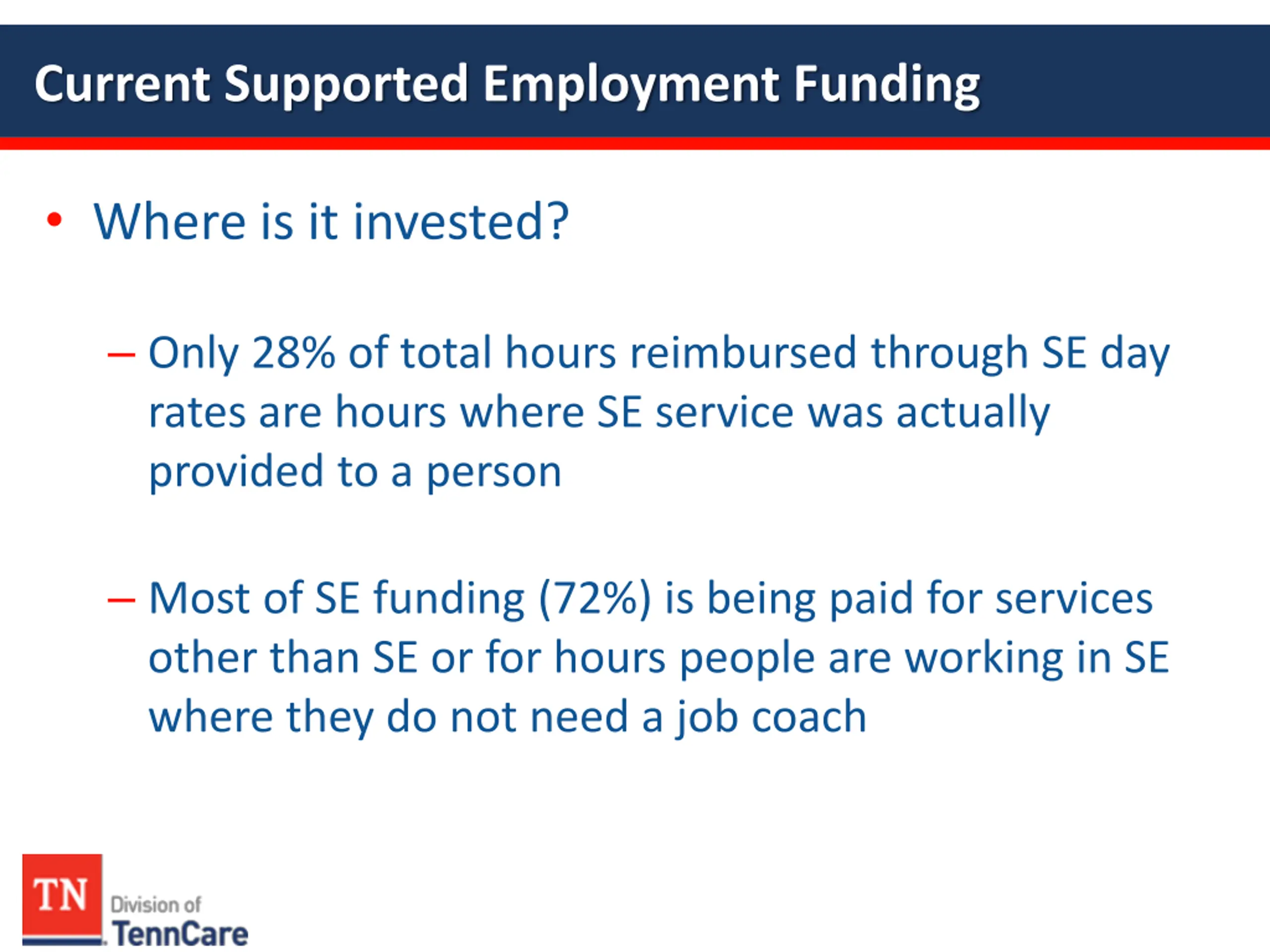 Current Supported Employment Funding

• Where is it invested?

– Only 28% of total hours reimbursed through SE day rates are hours where SE service was actually provided to a person

– Most of SE funding (72%) is being paid for services other than SE or for hours people are working in SE where they do not need a job coach

TN Division of TennCare